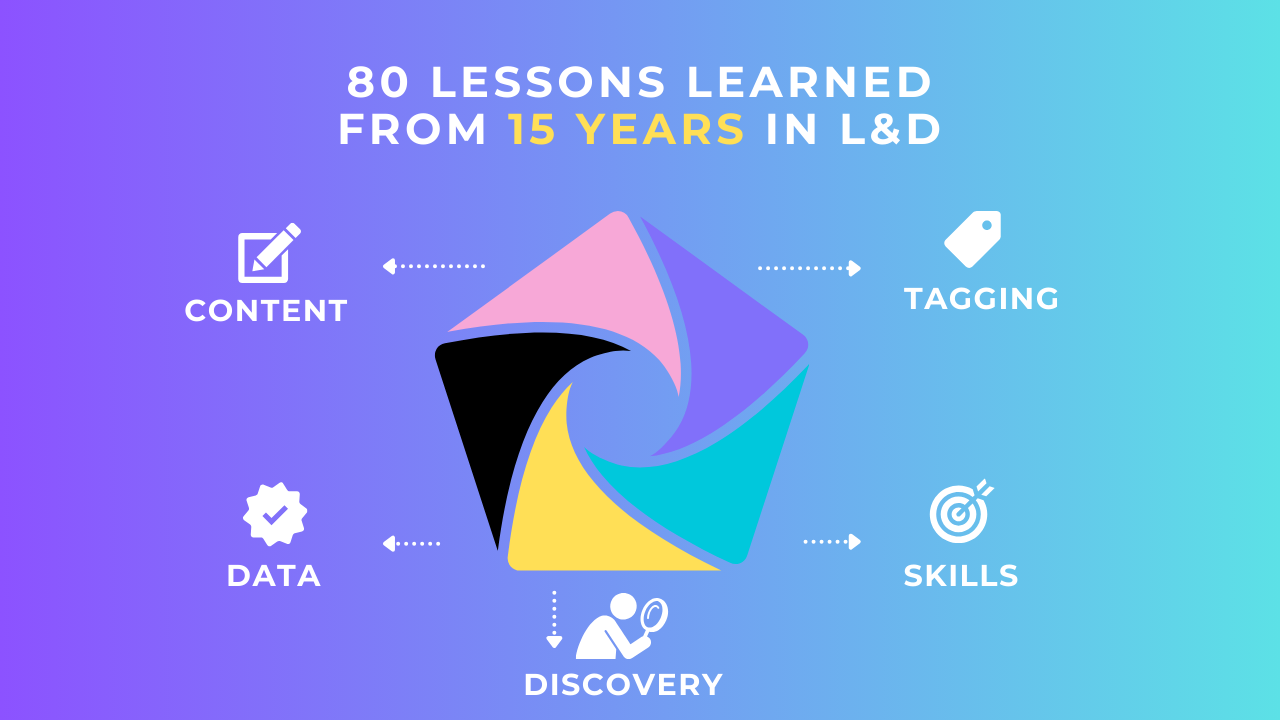 80 LESSONS LEARNED FROM 15 YEARS IN L&D

CONTENT

TAGGING

DATA

SKILLS

DISCOVERY